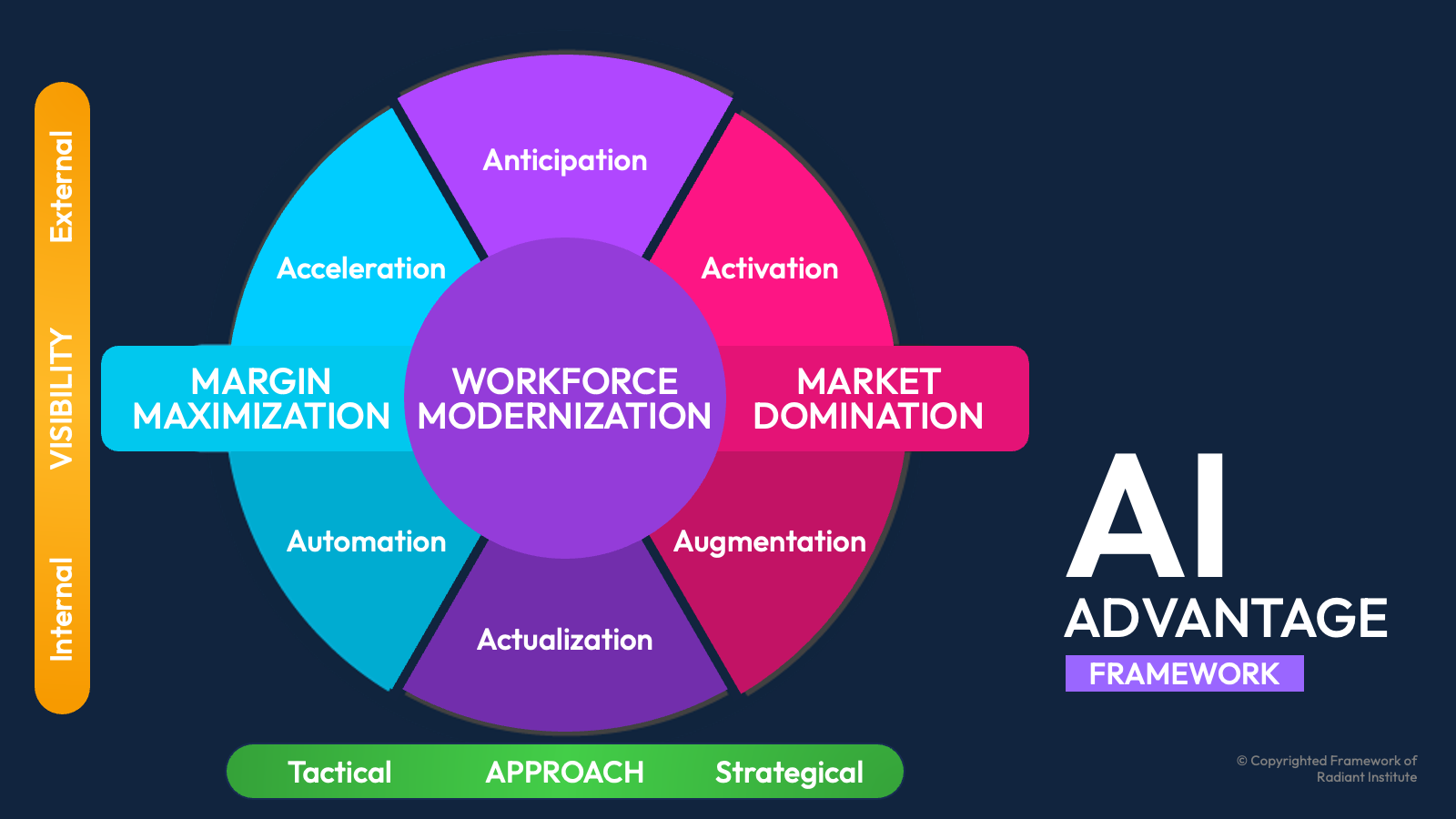 External

VISIBILITY

Internal

Anticipation

Acceleration

Activation

MARGIN MAXIMIZATION

WORKFORCE MODERNIZATION

MARKET DOMINATION

Automation

Augmentation

Actualization

Tactical APPROACH Strategical

AI ADVANTAGE

FRAMEWORK

© Copyrighted Framework of Radiant Institute